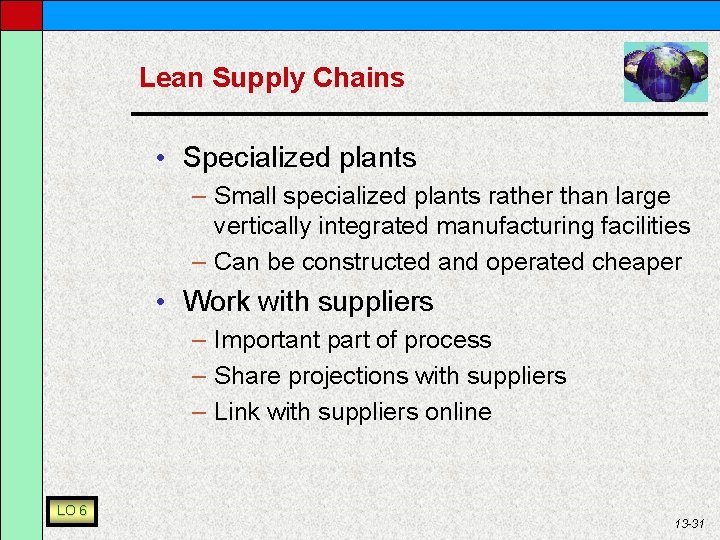 Lean Supply Chains

• Specialized plants
  – Small specialized plants rather than large vertically integrated manufacturing facilities
  – Can be constructed and operated cheaper
• Work with suppliers
  – Important part of process
  – Share projections with suppliers
  – Link with suppliers online

LO 6

13-31